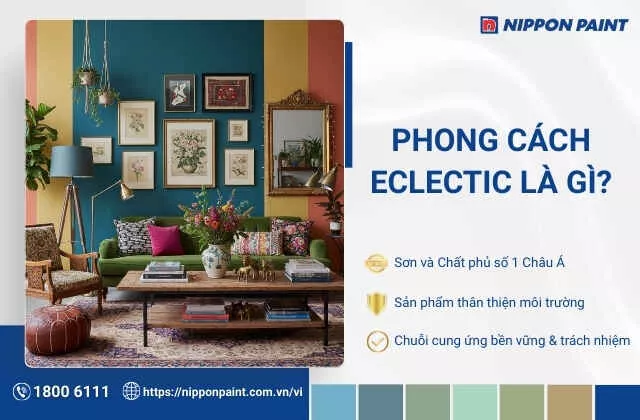 NIPPON PAINT

PHONG CÁCH ECLECTIC LÀ GÌ?

Sơn và Chất phủ số 1 Châu Á

Sản phẩm thân thiện môi trường

Chuỗi cung ứng bền vững & trách nhiệm

1800 6111

https://nipponpaint.com.vn/vi